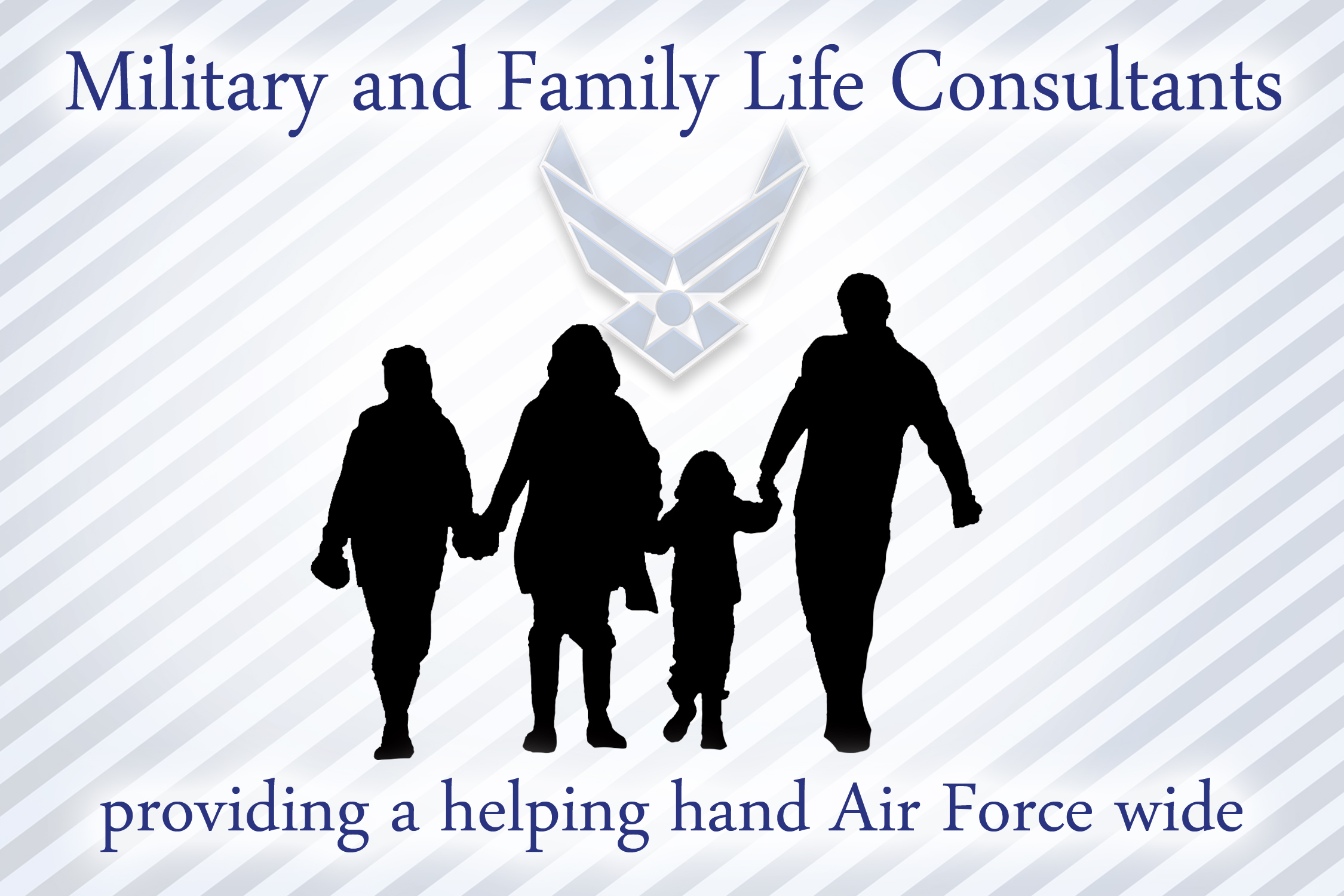 Military and Family Life Consultants

providing a helping hand Air Force wide